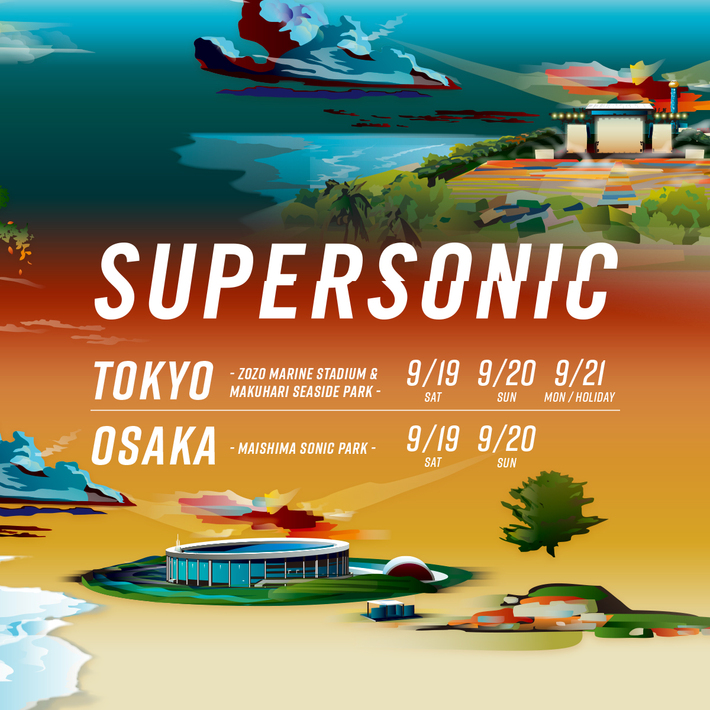 SUPERSONIC

TOKYO - ZOZO MARINE STADIUM & MAKUHARI SEASIDE PARK - 9/19 SAT 9/20 SUN 9/21 MON / HOLIDAY

OSAKA - MAISHIMA SONIC PARK - 9/19 SAT 9/20 SUN